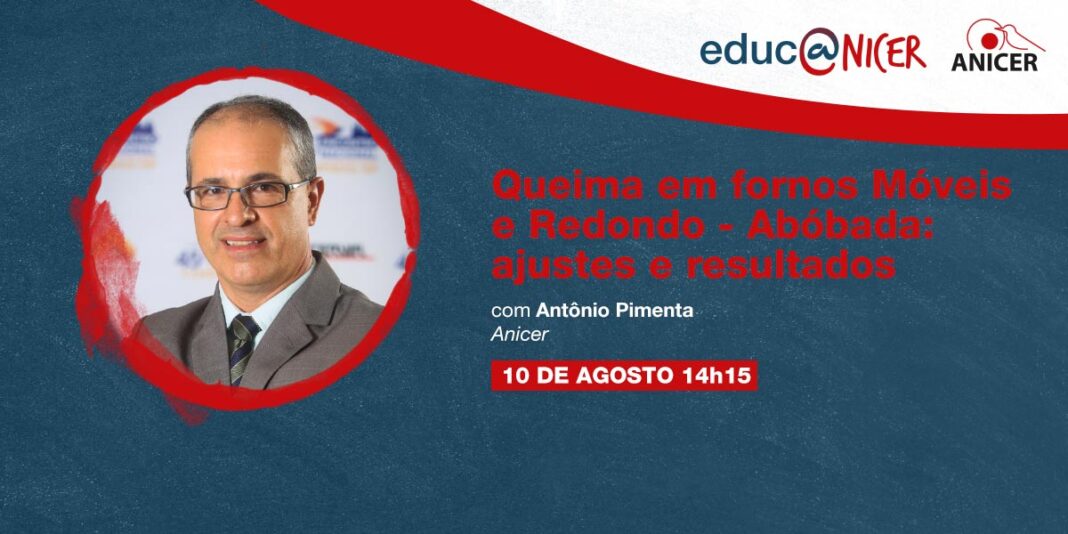 educ@NICER

ANICER

Queima em fornos Móveis e Redondo - Abóbada: ajustes e resultados

com Antônio Pimenta
Anicer

10 DE AGOSTO 14h15